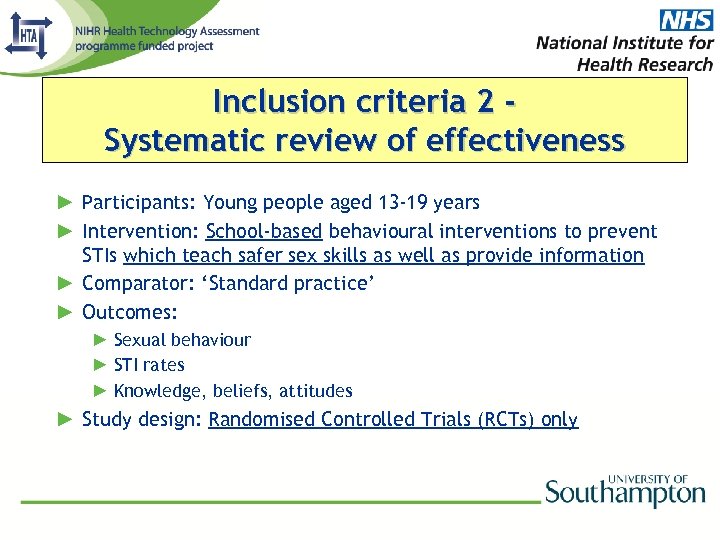 HTA

NIHR Health Technology Assessment programme funded project

NHS
National Institute for Health Research

Inclusion criteria 2 - Systematic review of effectiveness

► Participants: Young people aged 13-19 years
► Intervention: School-based behavioural interventions to prevent STIs which teach safer sex skills as well as provide information
► Comparator: 'Standard practice'
► Outcomes:
► Sexual behaviour
► STI rates
► Knowledge, beliefs, attitudes
► Study design: Randomised Controlled Trials (RCTs) only

UNIVERSITY OF Southampton